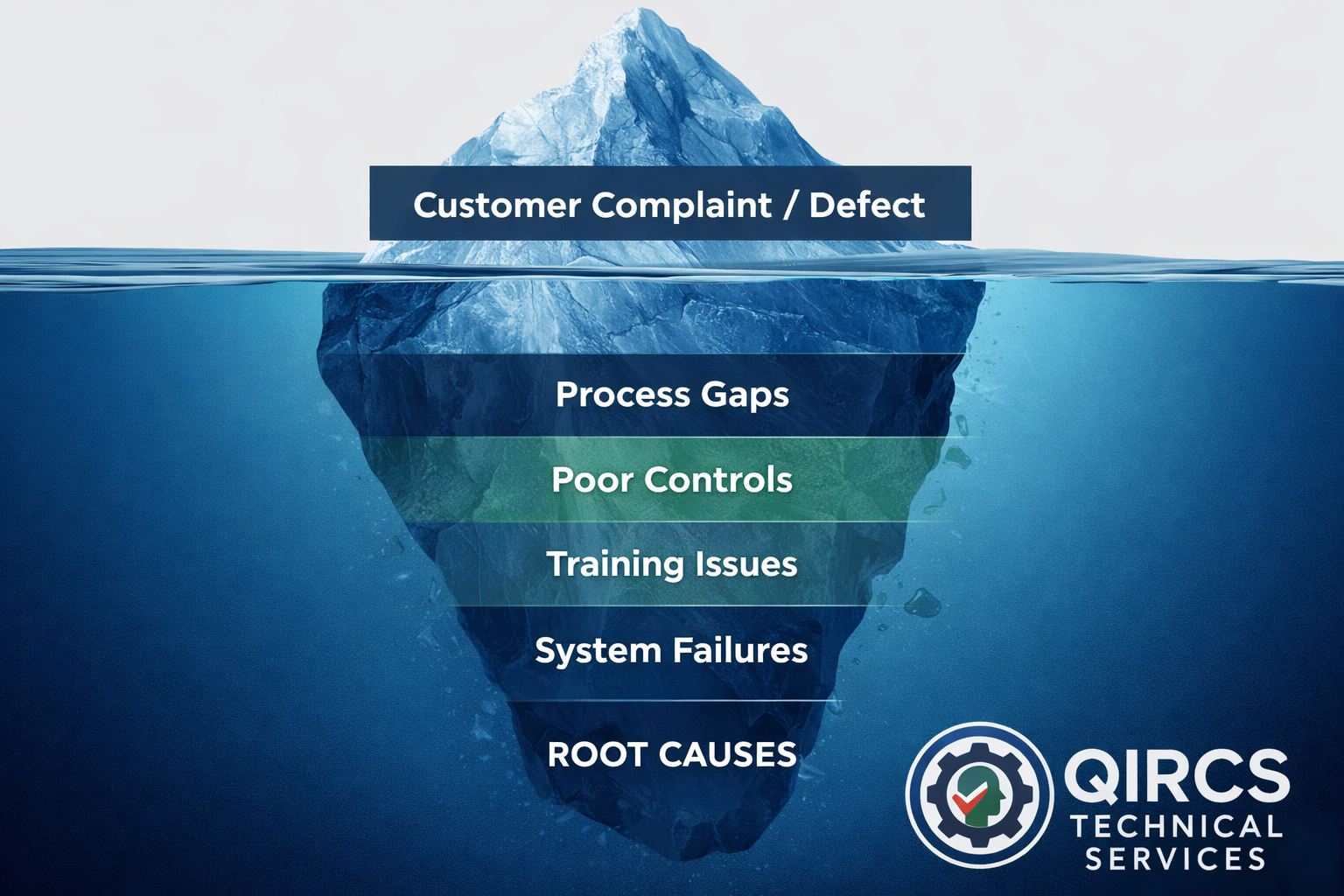 Customer Complaint / Defect

Process Gaps

Poor Controls

Training Issues

System Failures

ROOT CAUSES

QIRCS
TECHNICAL
SERVICES